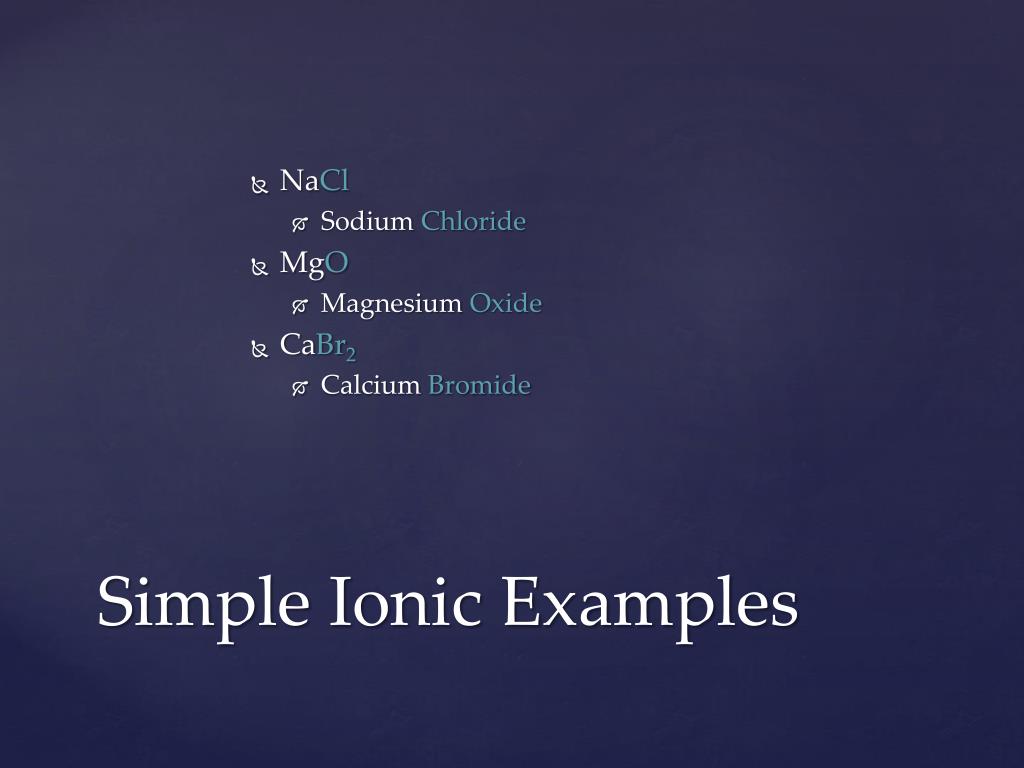 $NaCl$

Sodium Chloride

$MgO$

Magnesium Oxide

$CaBr_2$

Calcium Bromide

Simple Ionic Examples